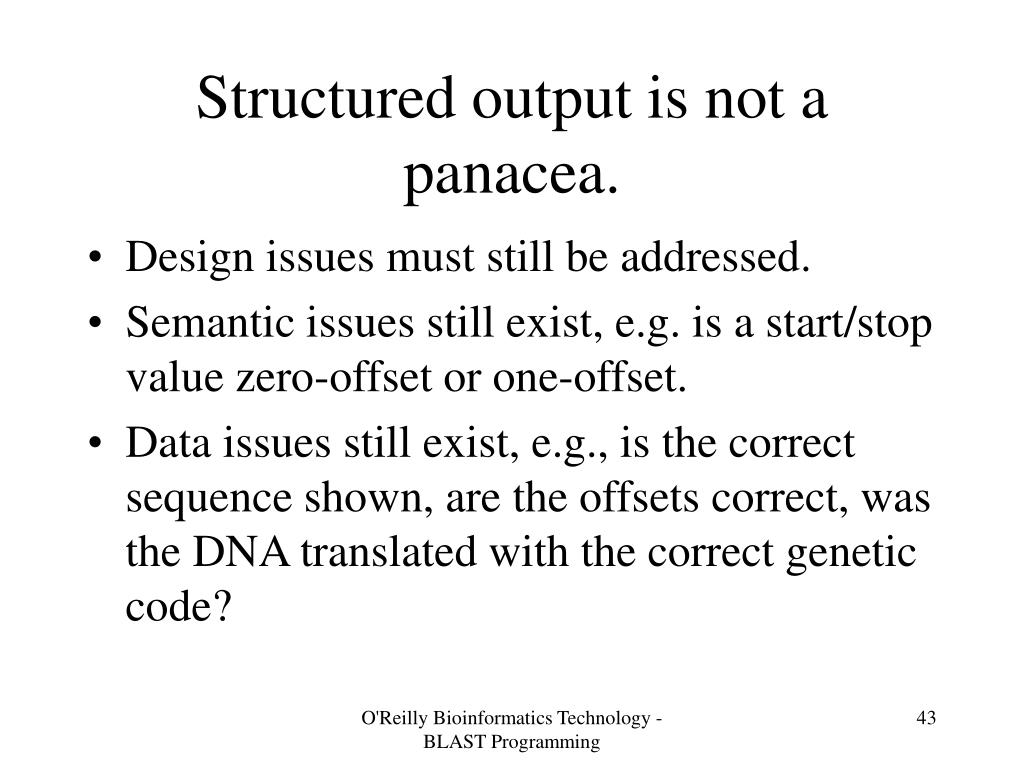 Structured output is not a panacea.

• Design issues must still be addressed.
• Semantic issues still exist, e.g. is a start/stop value zero-offset or one-offset.
• Data issues still exist, e.g., is the correct sequence shown, are the offsets correct, was the DNA translated with the correct genetic code?

O'Reilly Bioinformatics Technology - BLAST Programming

43